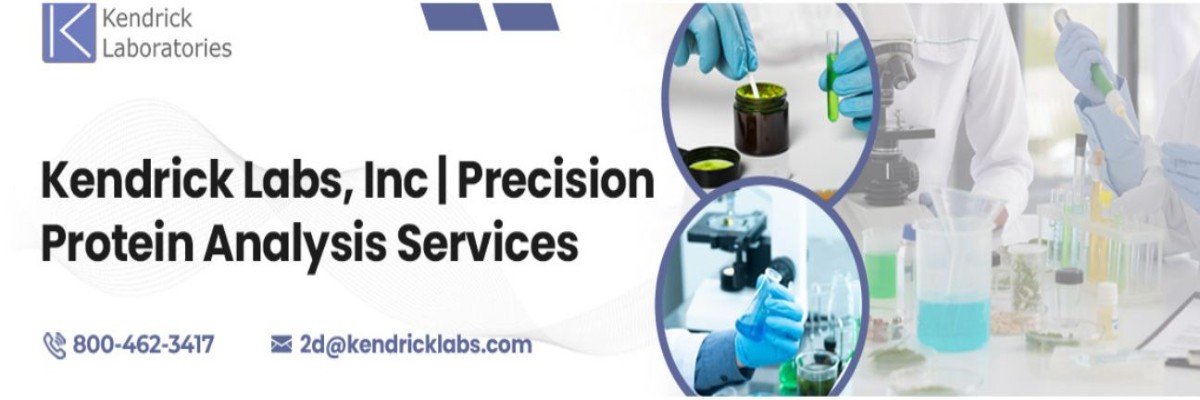 Kendrick Laboratories

Kendrick Labs, Inc | Precision Protein Analysis Services

800-462-3417

2d@kendricklabs.com